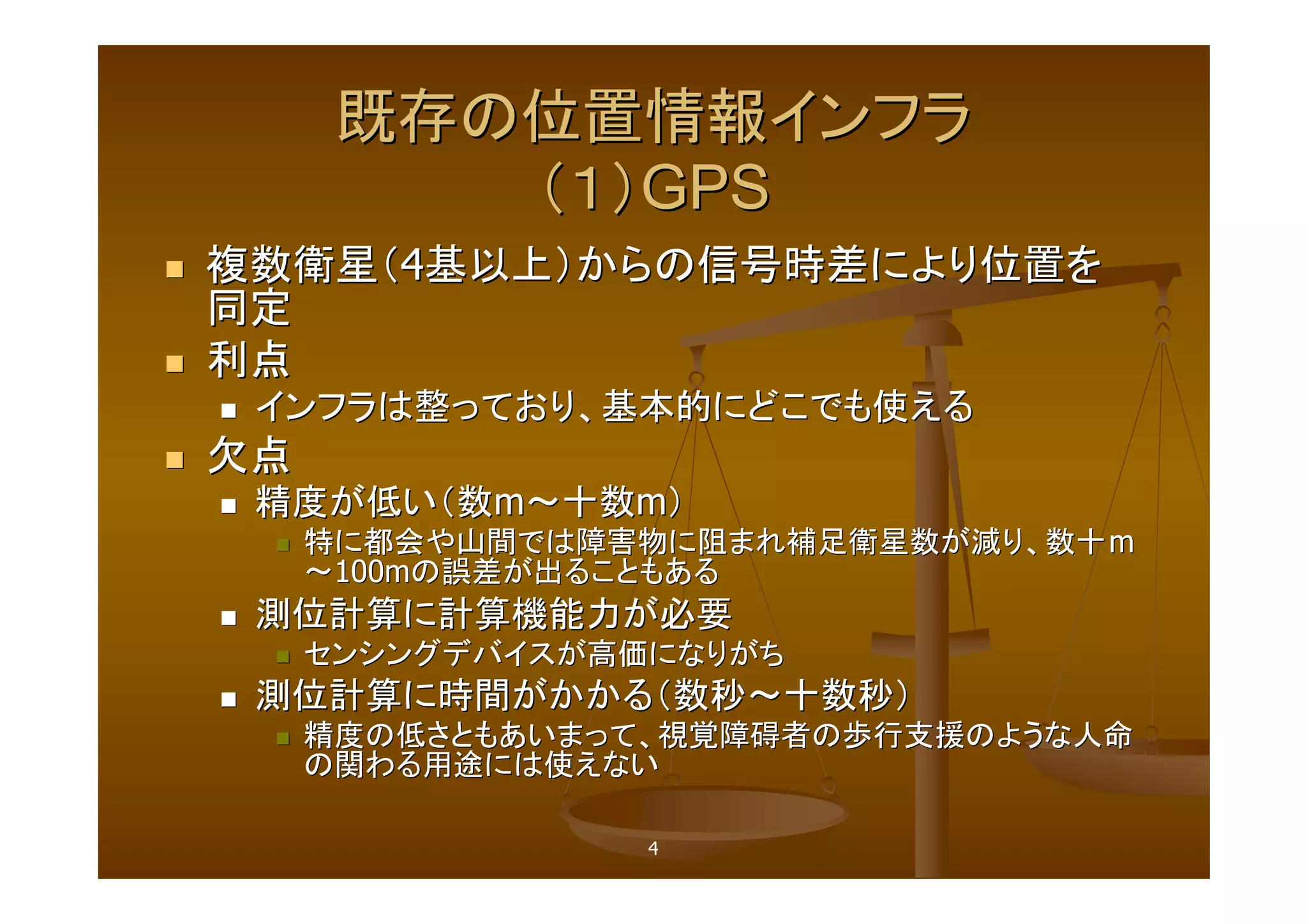 既存の位置情報インフラ
（1）GPS

複数衛星（4基以上）からの信号時差により位置を同定

利点

インフラは整っており、基本的にどこでも使える

欠点

精度が低い（数m～十数m）

特に都会や山間では障害物に阻まれ補足衛星数が減り、数十m～100mの誤差が出ることもある

測位計算に計算機能力が必要

センシングデバイスが高価になりがち

測位計算に時間がかかる（数秒～十数秒）

精度の低さともあいまって、視覚障碍者の歩行支援のような人命の関わる用途には使えない

4